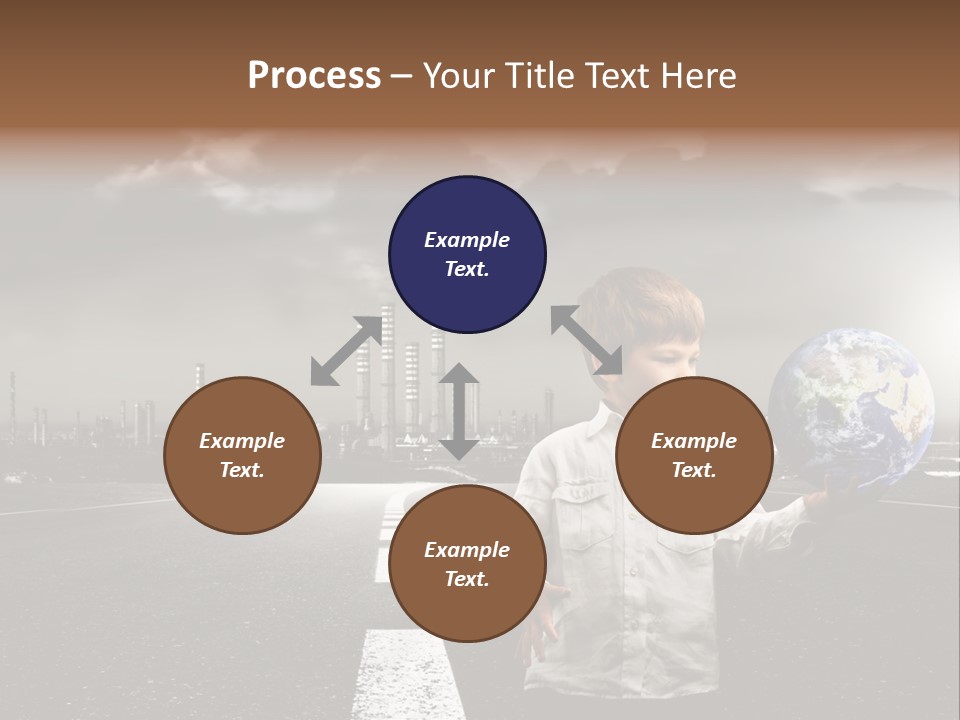 Process – Your Title Text Here

Example Text.

Example Text.

Example Text.

Example Text.